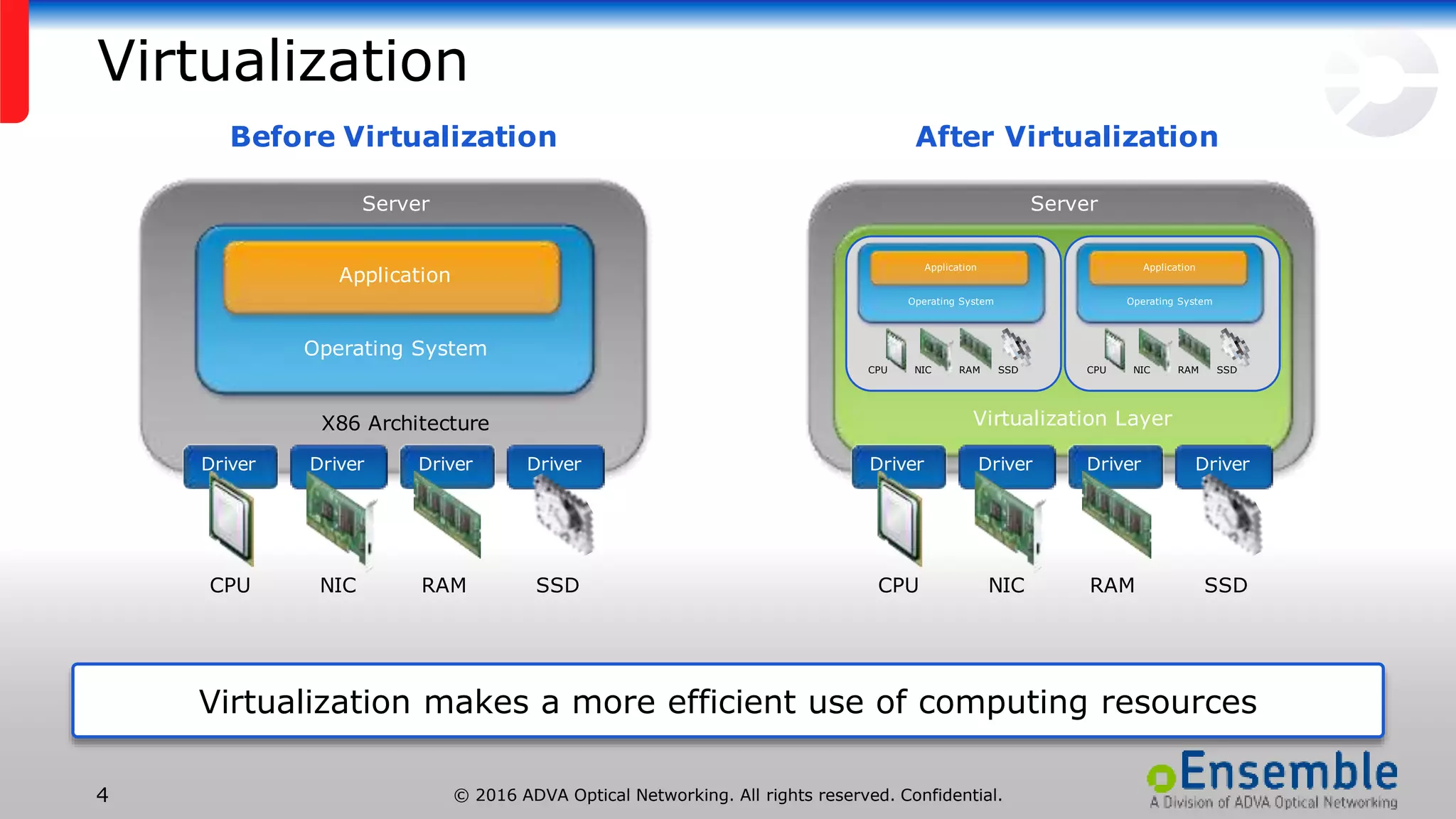 Virtualization

Before Virtualization

Server

Application

Operating System

X86 Architecture

Driver Driver Driver Driver

CPU NIC RAM SSD

After Virtualization

Server

Application

Operating System

CPU NIC RAM SSD

Application

Operating System

CPU NIC RAM SSD

Virtualization Layer

Driver Driver Driver Driver

CPU NIC RAM SSD

Virtualization makes a more efficient use of computing resources

4

© 2016 ADVA Optical Networking. All rights reserved. Confidential.

Ensemble
A Division of ADVA Optical Networking